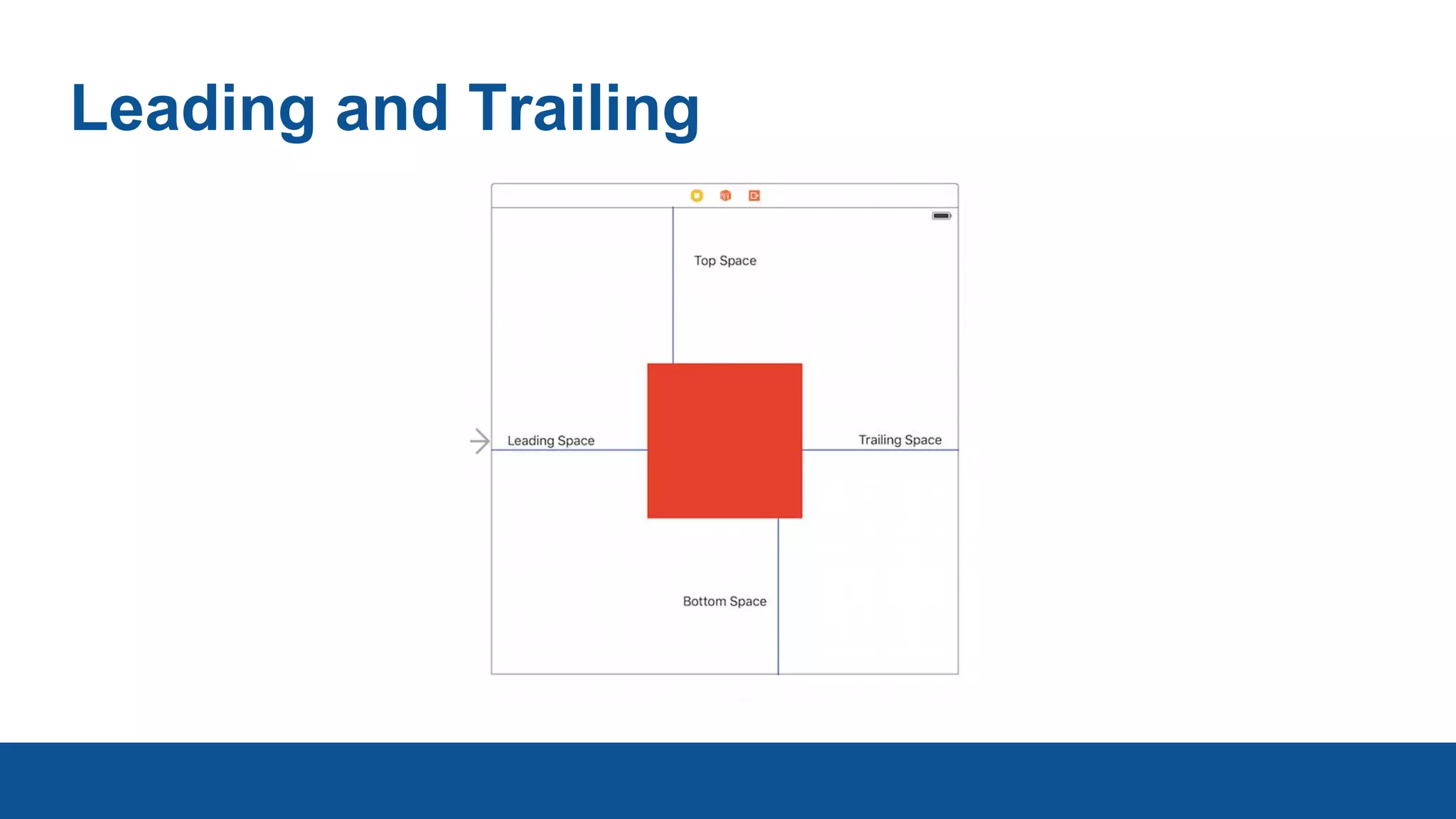 Leading and Trailing

Top Space

Leading Space

Trailing Space

Bottom Space